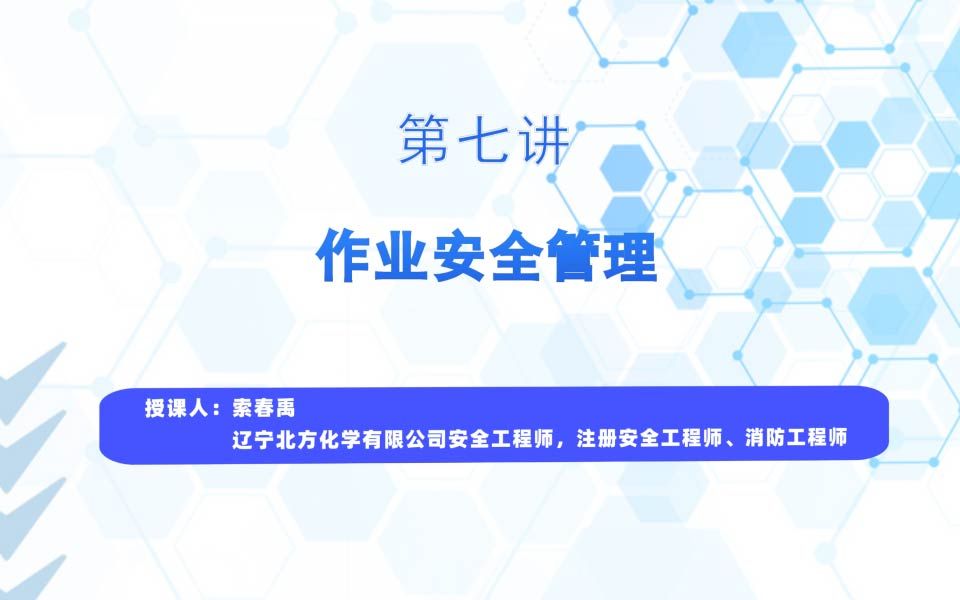 第七讲

作业安全管理

授课人：索春禹

辽宁北方化学有限公司安全工程师，注册安全工程师、消防工程师